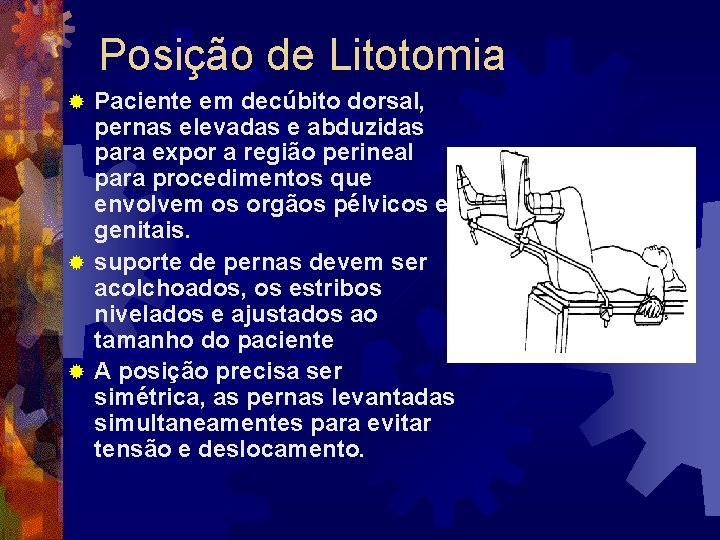 Posição de Litotomia

Paciente em decúbito dorsal, pernas elevadas e abduzidas para expor a região perineal para procedimentos que envolvem os orgãos pélvicos e genitais.

suporte de pernas devem ser acolchoados, os estribos nivelados e ajustados ao tamanho do paciente

A posição precisa ser simétrica, as pernas levantadas simultaneamentes para evitar tensão e deslocamento.